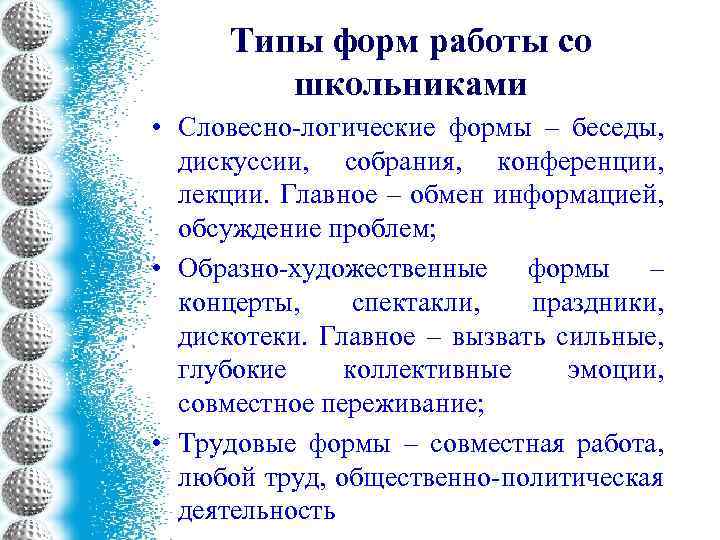 Типы форм работы со школьниками

• Словесно-логические формы – беседы, дискуссии, собрания, конференции, лекции. Главное – обмен информацией, обсуждение проблем;

• Образно-художественные формы – концерты, спектакли, праздники, дискотеки. Главное – вызвать сильные, глубокие коллективные эмоции, совместное переживание;

• Трудовые формы – совместная работа, любой труд, общественно-политическая деятельность